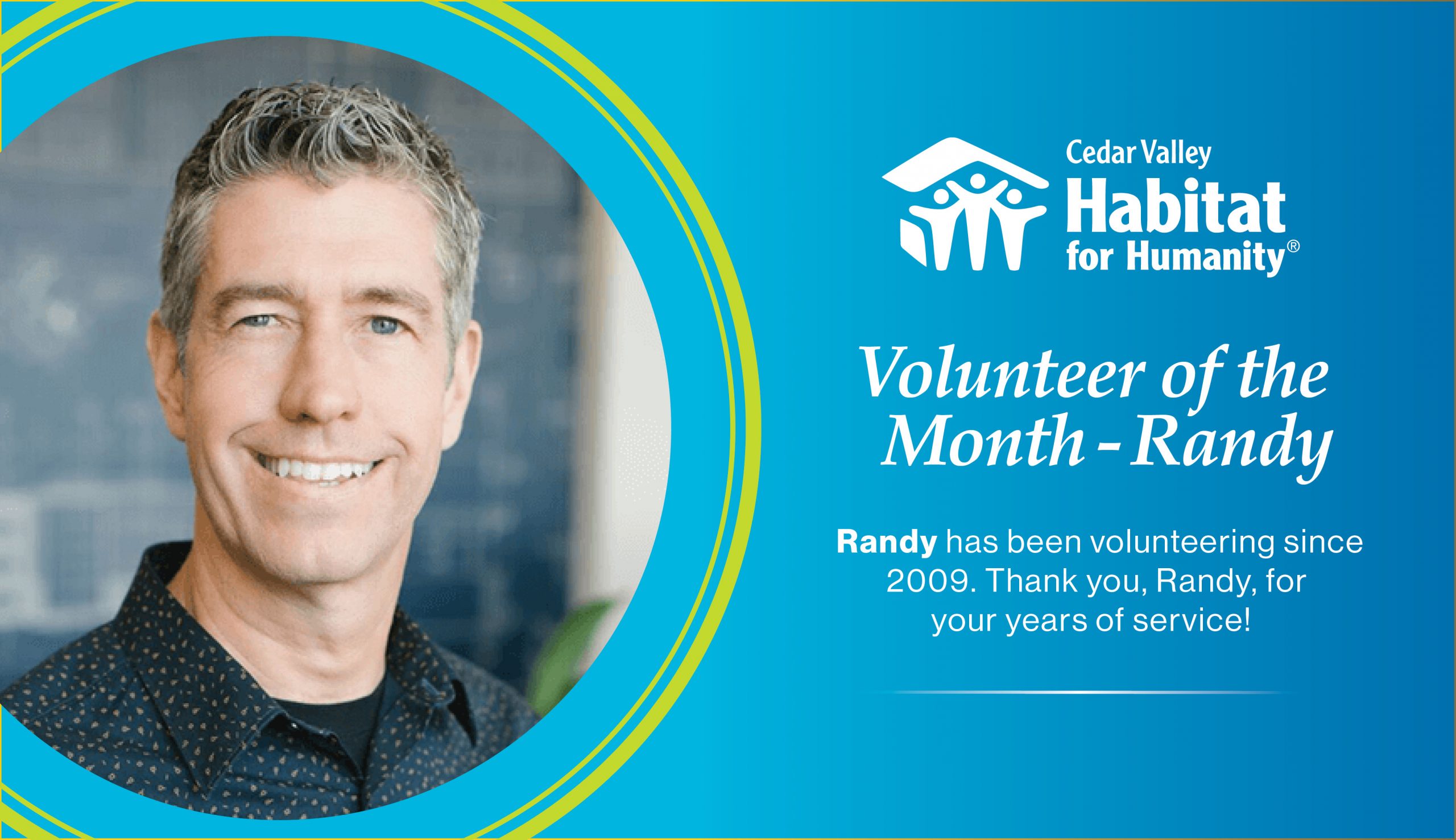 Cedar Valley
Habitat
for Humanity®

Volunteer of the Month - Randy

Randy has been volunteering since 2009. Thank you, Randy, for your years of service!